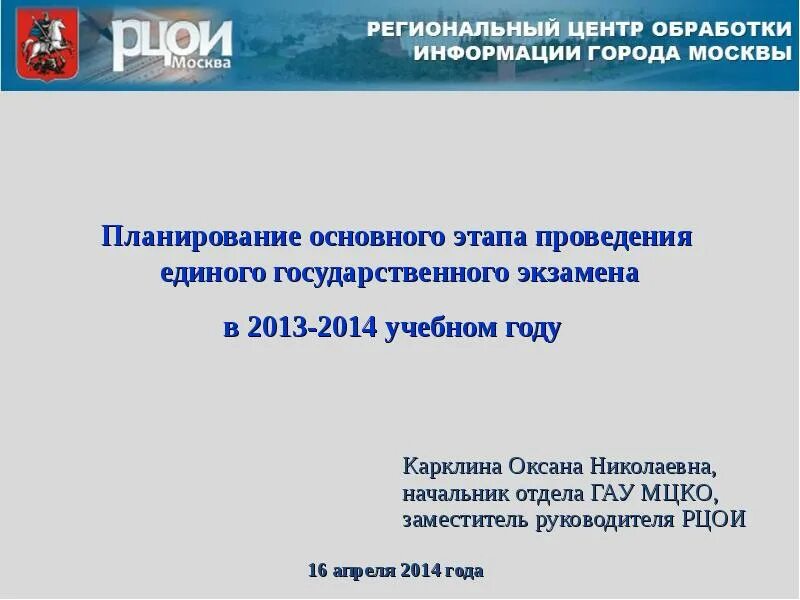 РЦОИ Москва

РЕГИОНАЛЬНЫЙ ЦЕНТР ОБРАБОТКИ ИНФОРМАЦИИ ГОРОДА МОСКВЫ

Планирование основного этапа проведения единого государственного экзамена

в 2013-2014 учебном году

Карклина Оксана Николаевна,
начальник отдела ГАУ МЦКО,
заместитель руководителя РЦОИ

16 апреля 2014 года